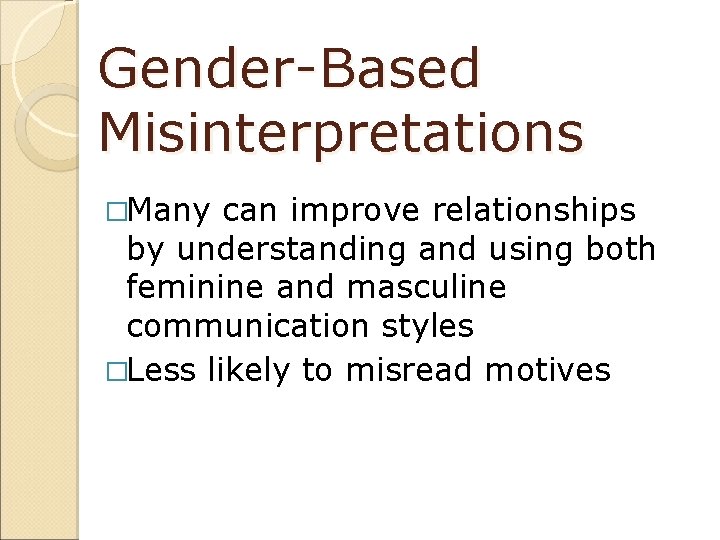 Gender-Based Misinterpretations

□Many can improve relationships by understanding and using both feminine and masculine communication styles

□Less likely to misread motives